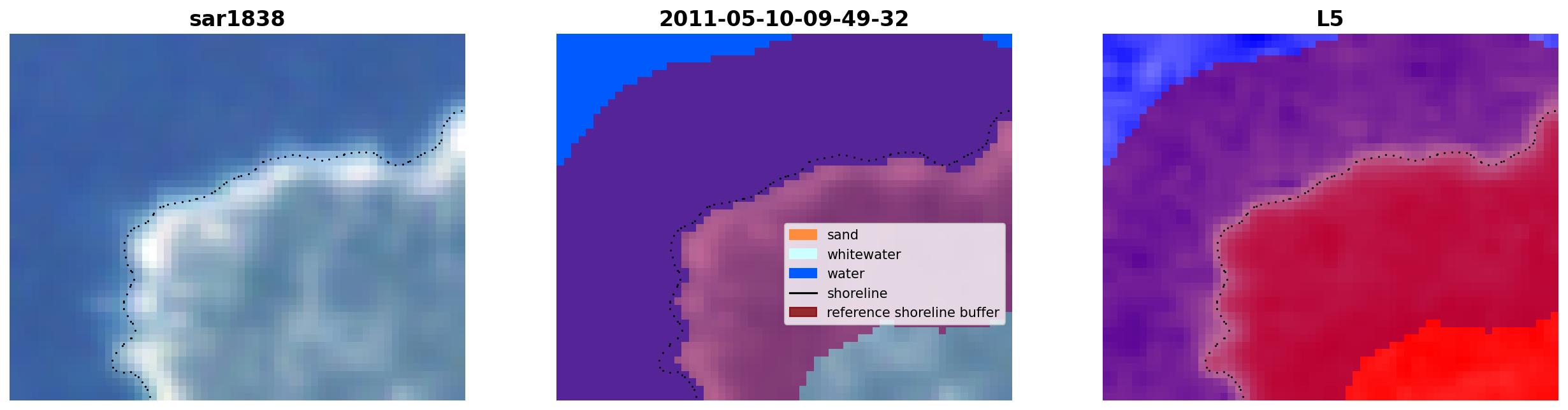 sar1838

2011-05-10-09-49-32

sand
whitewater
water
shoreline
reference shoreline buffer

L5